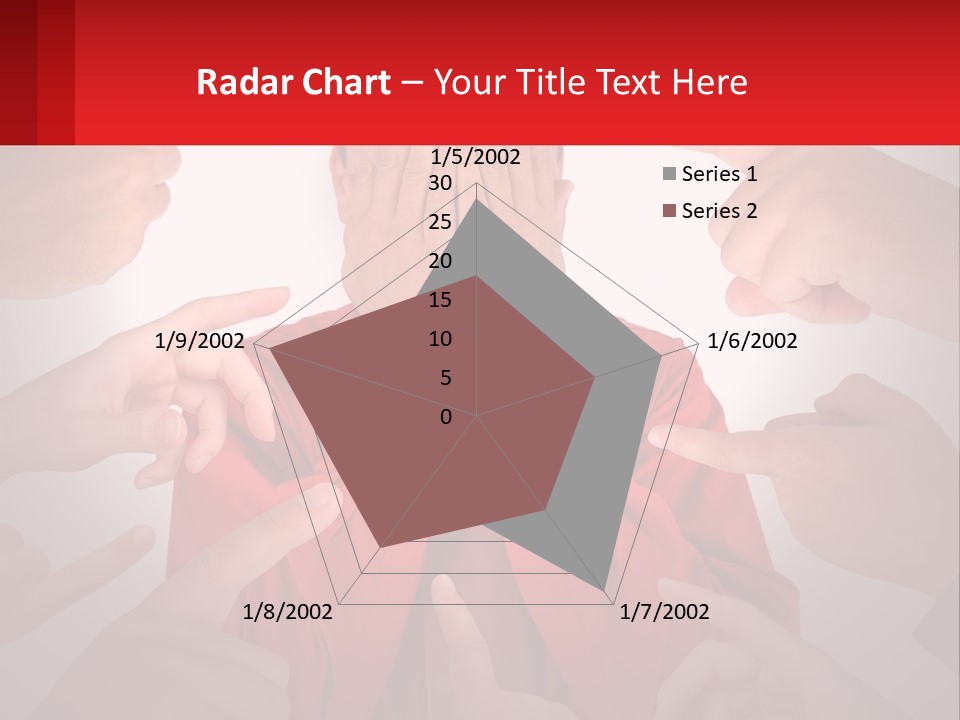 Radar Chart – Your Title Text Here

1/5/2002
30
25
20
15
10
5
0
1/6/2002
1/7/2002
1/8/2002
1/9/2002

Series 1
Series 2